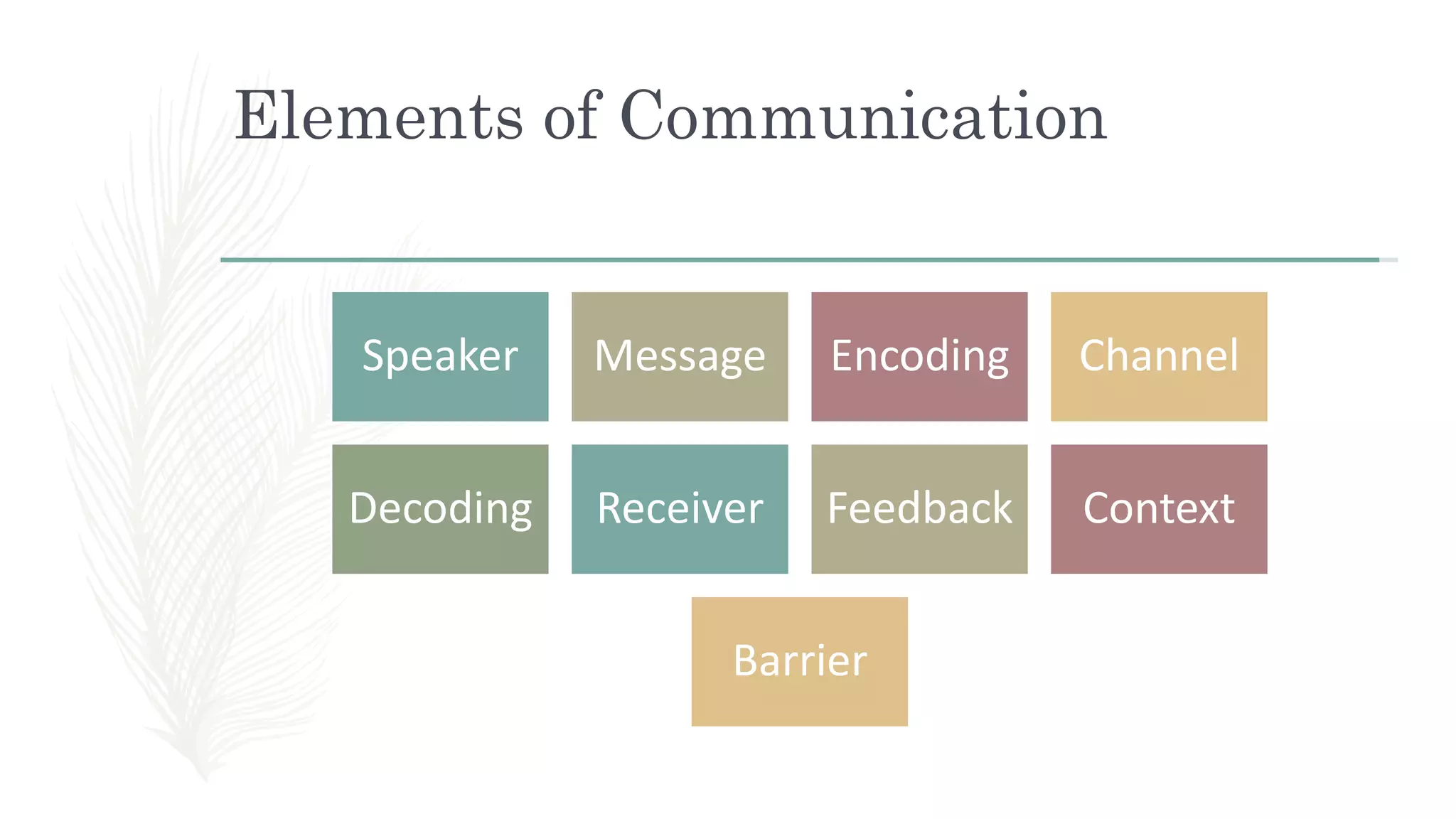 Elements of Communication

Speaker

Message

Encoding

Channel

Decoding

Receiver

Feedback

Context

Barrier